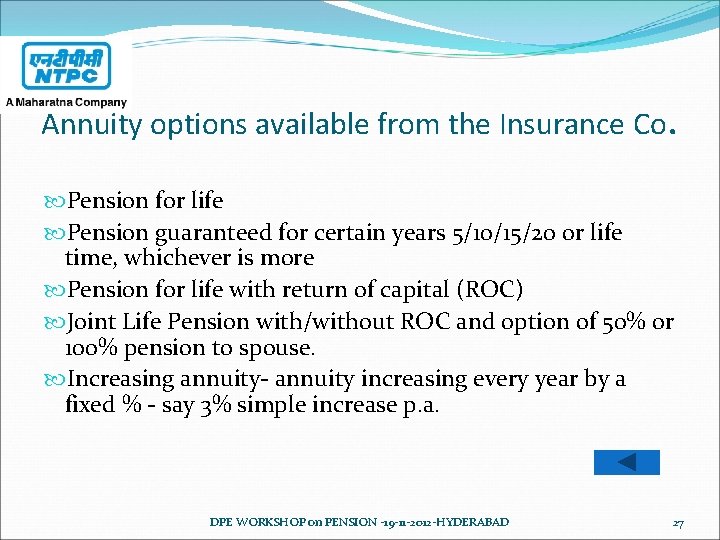 एनटीपीसी
NTPC
A Maharatna Company

Annuity options available from the Insurance Co.

Pension for life

Pension guaranteed for certain years 5/10/15/20 or life time, whichever is more

Pension for life with return of capital (ROC)

Joint Life Pension with/without ROC and option of 50% or 100% pension to spouse.

Increasing annuity- annuity increasing every year by a fixed % - say 3% simple increase p.a.

DPE WORKSHOP on PENSION -19-11-2012-HYDERABAD

27